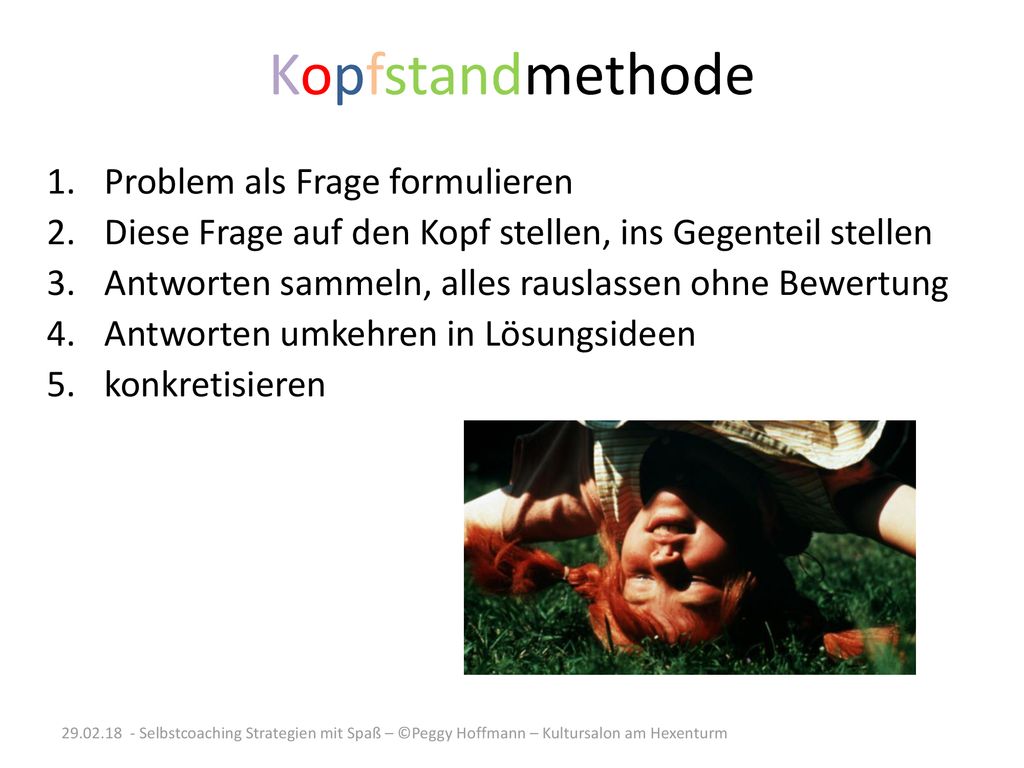 Kopfstandmethode

1. Problem als Frage formulieren
2. Diese Frage auf den Kopf stellen, ins Gegenteil stellen
3. Antworten sammeln, alles rauslassen ohne Bewertung
4. Antworten umkehren in Lösungsideen
5. konkretisieren

29.02.18 - Selbstcoaching Strategien mit Spaß – ©Peggy Hoffmann – Kultursalon am Hexenturm